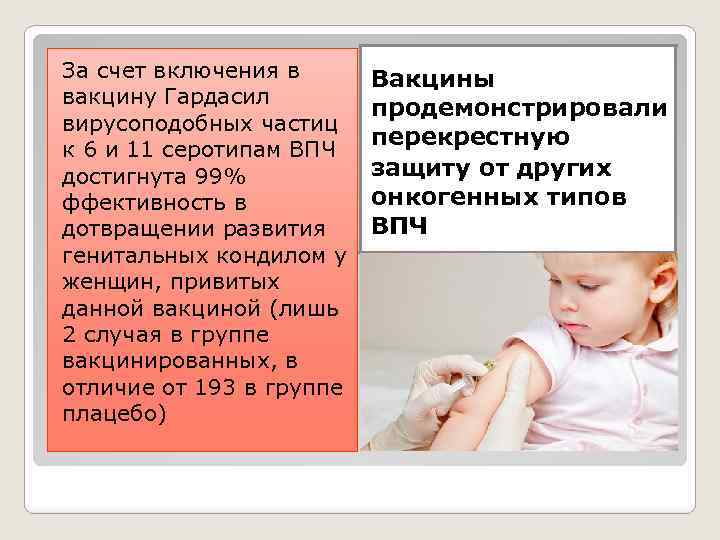 За счет включения в вакцину Гардасил вирусоподобных частиц к 6 и 11 серотипам ВПЧ достигнута 99% ффективность в дотвращении развития генитальных кондилом у женщин, привитых данной вакциной (лишь 2 случая в группе вакцинированных, в отличие от 193 в группе плацебо)

Вакцины продемонстрировали перекрестную защиту от других онкогенных типов ВПЧ